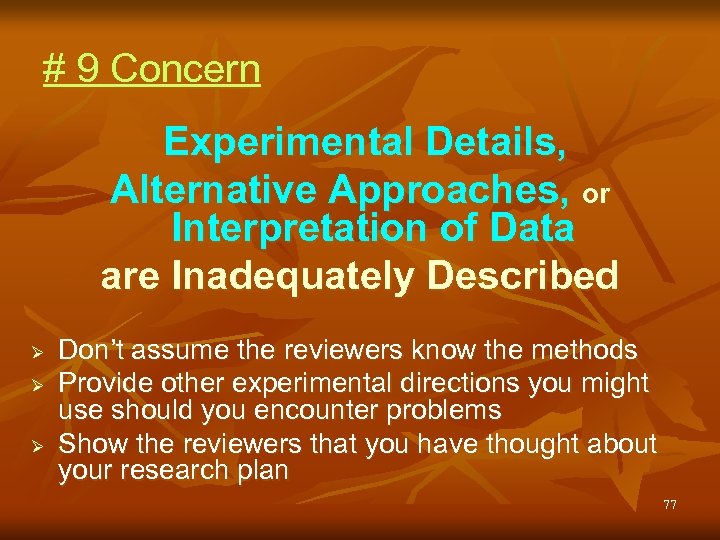 # 9 Concern

Experimental Details, Alternative Approaches, or Interpretation of Data are Inadequately Described

➢ Don't assume the reviewers know the methods
➢ Provide other experimental directions you might use should you encounter problems
➢ Show the reviewers that you have thought about your research plan

77